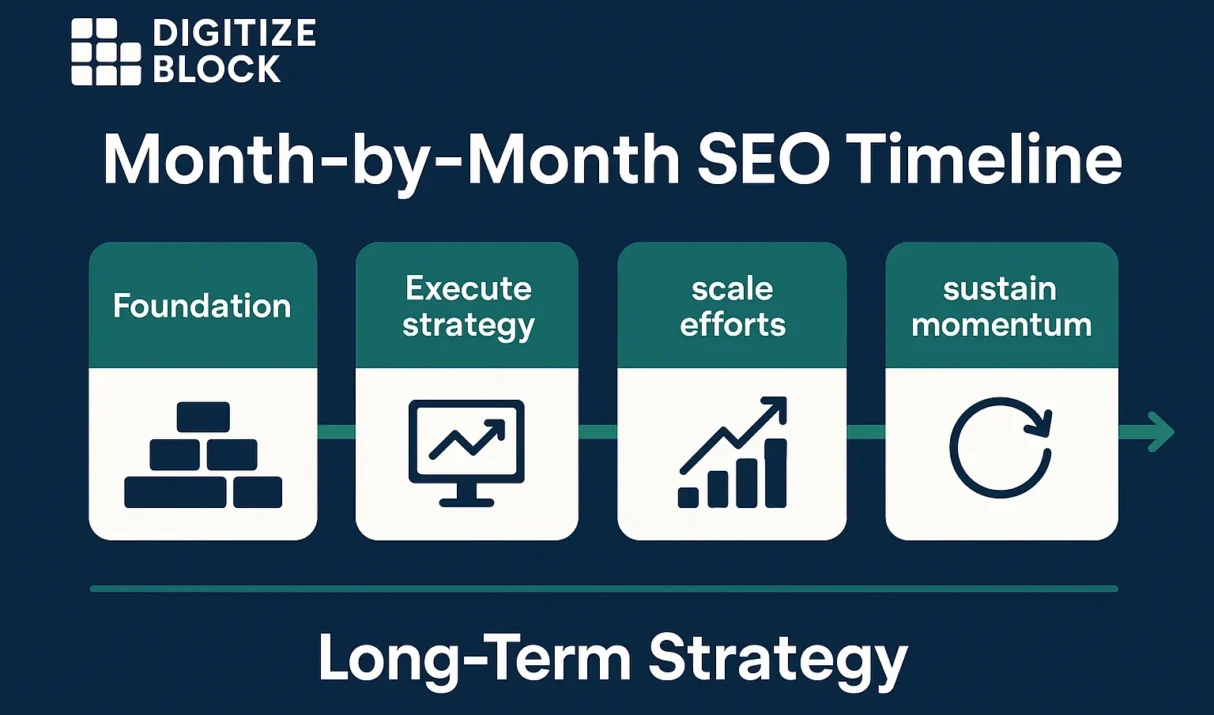 DIGITIZE BLOCK

Month-by-Month SEO Timeline

Foundation

Execute strategy

scale efforts

sustain momentum

Long-Term Strategy